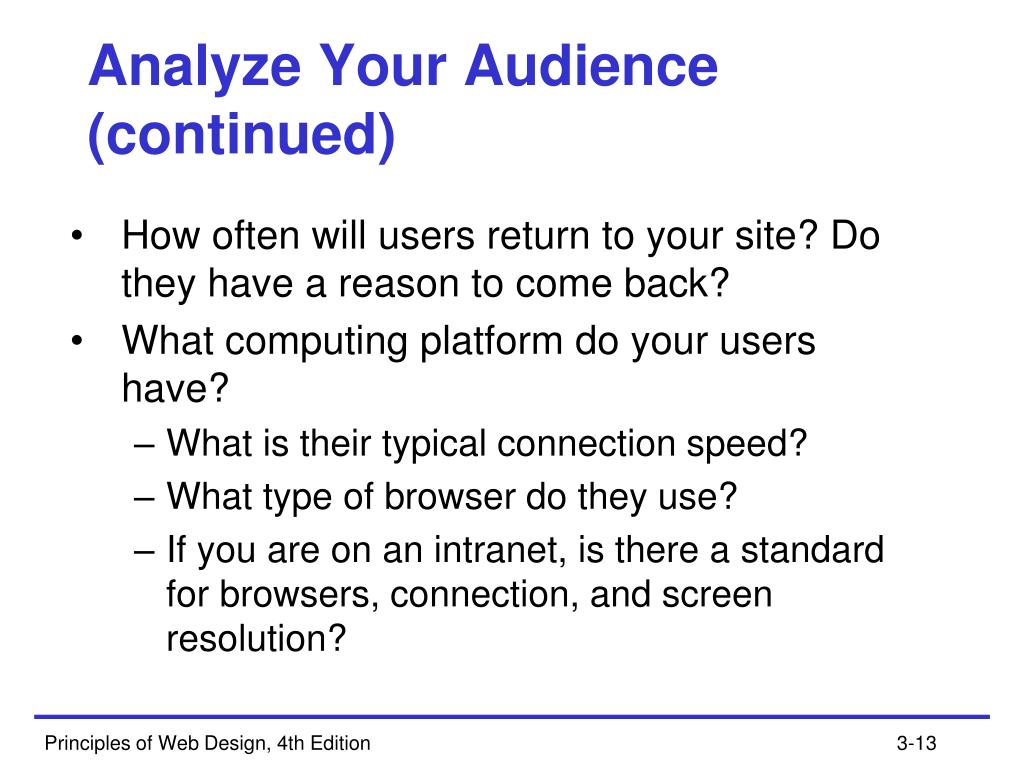 Analyze Your Audience (continued)

• How often will users return to your site? Do they have a reason to come back?
• What computing platform do your users have?
– What is their typical connection speed?
– What type of browser do they use?
– If you are on an intranet, is there a standard for browsers, connection, and screen resolution?

Principles of Web Design, 4th Edition

3-13